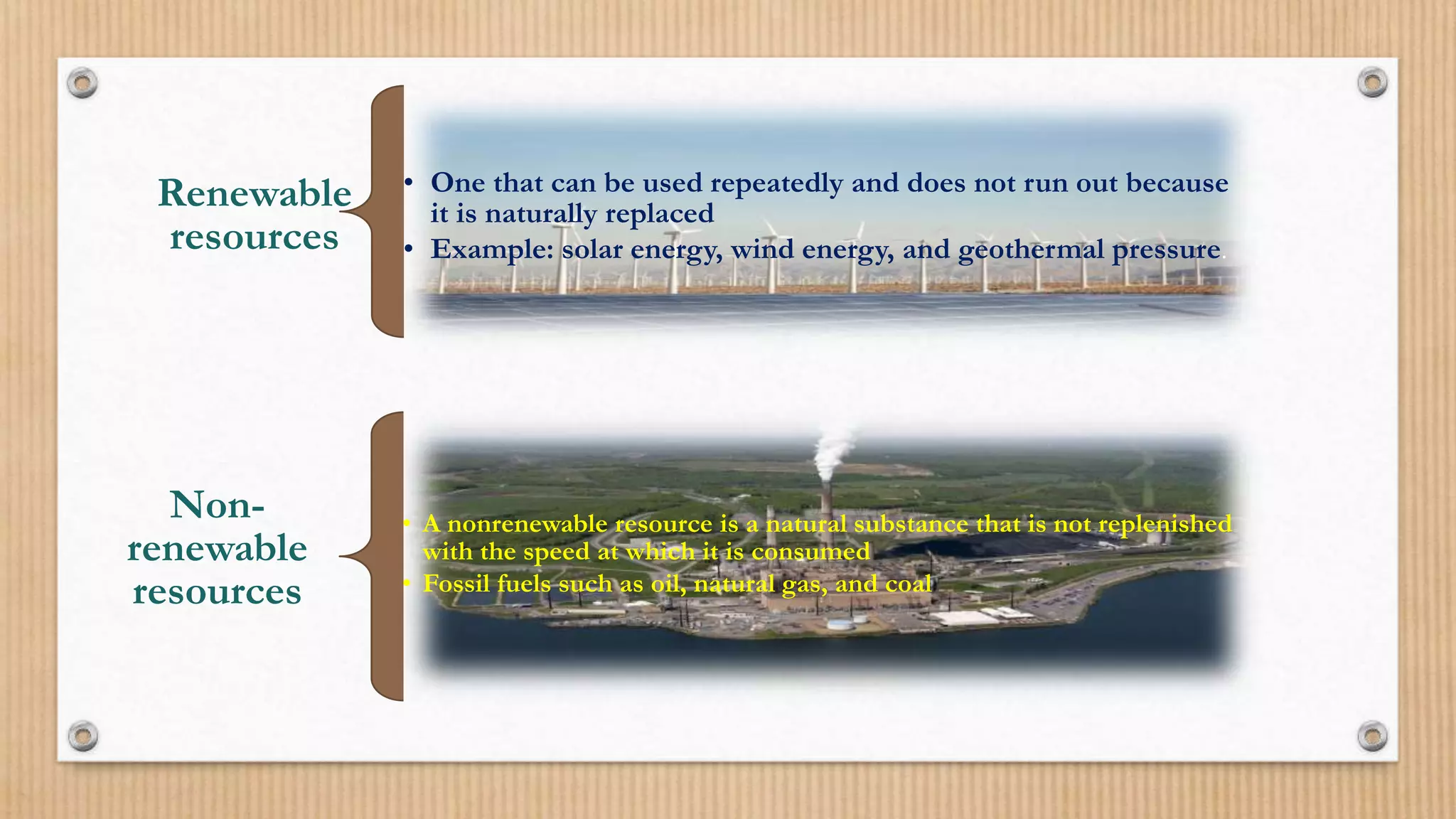 Renewable resources

• One that can be used repeatedly and does not run out because it is naturally replaced
• Example: solar energy, wind energy, and geothermal pressure.

Non-renewable resources

• A nonrenewable resource is a natural substance that is not replenished with the speed at which it is consumed
• Fossil fuels such as oil, natural gas, and coal